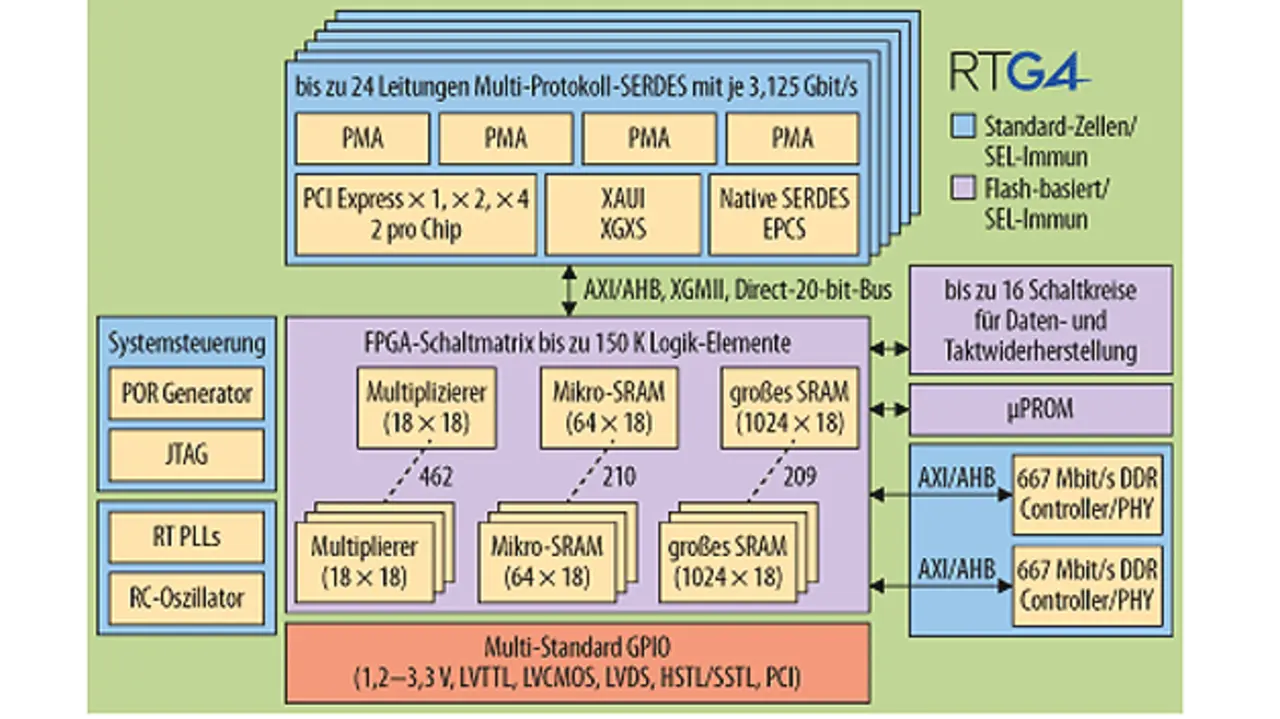 bis zu 24 Leitungen Multi-Protokoll-SERDES mit je 3,125 Gbit/s

PMA

PMA

PMA

PMA

PCI Express × 1, × 2, × 4
2 pro Chip

XAUI
XGXS

Native SERDES
EPCS

RTG4

Standard-Zellen/
SEL-Immun

Flash-basiert/
SEL-Immun

AXI/AHB, XGMII, Direct-20-bit-Bus

bis zu 16 Schaltkreise
für Daten- und
Taktwiderherstellung

Systemsteuerung

POR Generator

JTAG

RT PLLs

RC-Oszillator

FPGA-Schaltmatrix bis zu 150 K Logik-Elemente

Multiplizierer
(18 × 18)

Mikro-SRAM
(64 × 18)

großes SRAM
(1024 × 18)

462

210

209

Multiplierer
(18 × 18)

Mikro-SRAM
(64 × 18)

großes SRAM
(1024 × 18)

µPROM

AXI/AHB

667 Mbit/s DDR
Controller/PHY

AXI/AHB

667 Mbit/s DDR
Controller/PHY

Multi-Standard GPIO
(1,2–3,3 V, LVTTL, LVCMOS, LVDS, HSTL/SSTL, PCI)